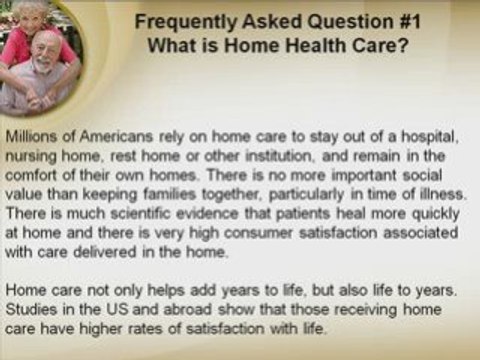 Frequently Asked Question #1
What is Home Health Care?

Millions of Americans rely on home care to stay out of a hospital, nursing home, rest home or other institution, and remain in the comfort of their own homes. There is no more important social value than keeping families together, particularly in time of illness. There is much scientific evidence that patients heal more quickly at home and there is very high consumer satisfaction associated with care delivered in the home.

Home care not only helps add years to life, but also life to years. Studies in the US and abroad show that those receiving home care have higher rates of satisfaction with life.